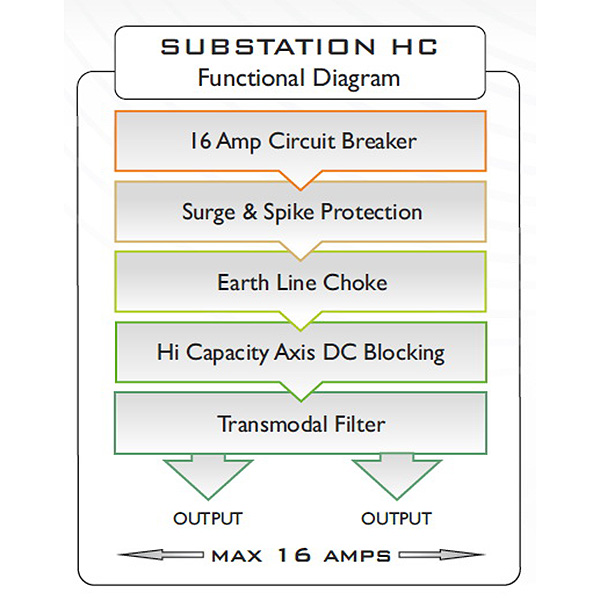 SUBSTATION HC
Functional Diagram

16 Amp Circuit Breaker

Surge & Spike Protection

Earth Line Choke

Hi Capacity Axis DC Blocking

Transmodal Filter

OUTPUT

OUTPUT

MAX 16 AMPS